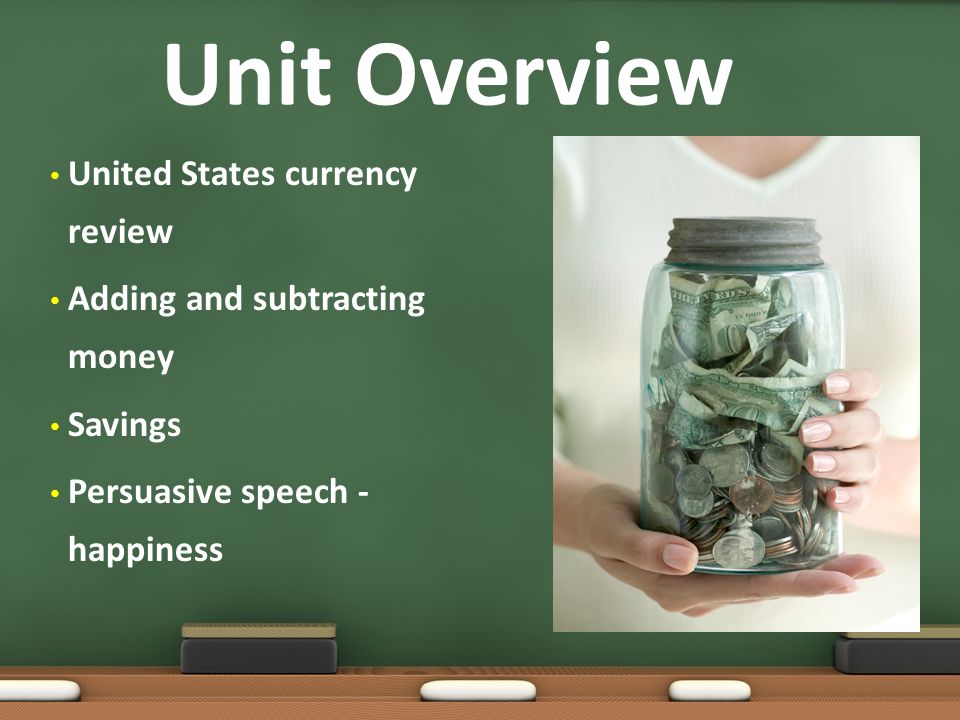 Unit Overview

• United States currency review

• Adding and subtracting money

• Savings

• Persuasive speech - happiness